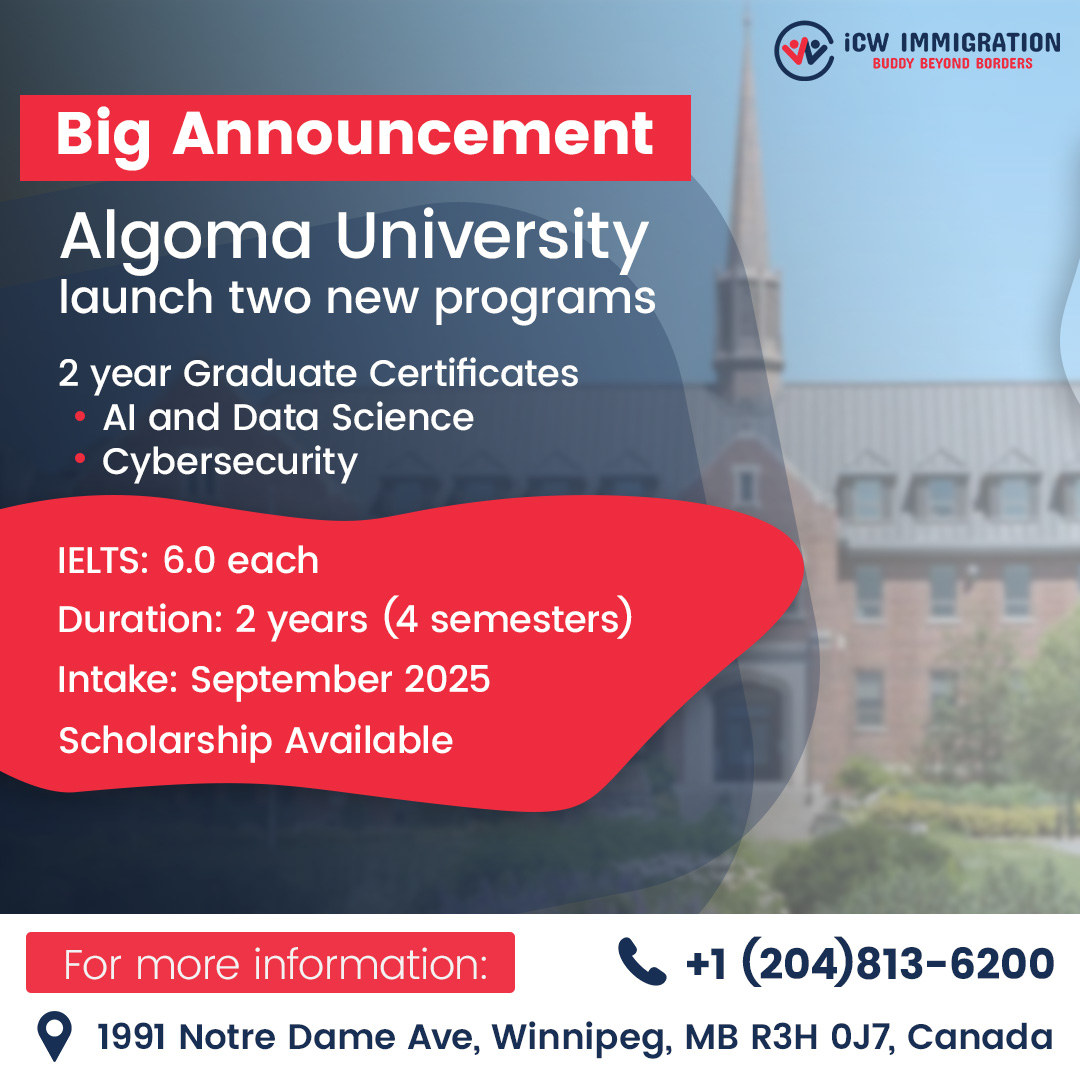 iCW IMMIGRATION
BUDDY BEYOND BORDERS

Big Announcement

Algoma University launch two new programs

2 year Graduate Certificates
• AI and Data Science
• Cybersecurity

IELTS: 6.0 each
Duration: 2 years (4 semesters)
Intake: September 2025
Scholarship Available

For more information:
+1 (204)813-6200
1991 Notre Dame Ave, Winnipeg, MB R3H 0J7, Canada